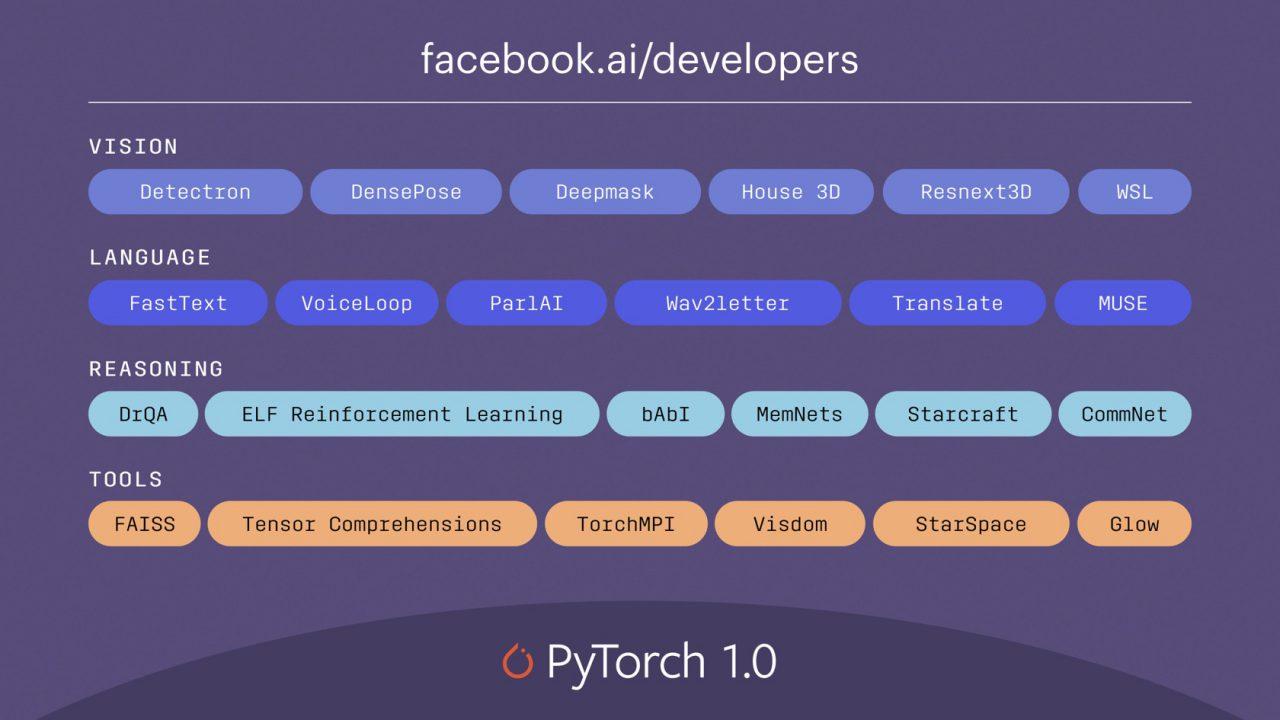 facebook.ai/developers

VISION

Detectron DensePose Deepmask House 3D Resnext3D WSL

LANGUAGE

FastText VoiceLoop ParlAI Wav2letter Translate MUSE

REASONING

DrQA ELF Reinforcement Learning bAbI MemNets Starcraft CommNet

TOOLS

FAISS Tensor Comprehensions TorchMPI Visdom StarSpace Glow

PyTorch 1.0